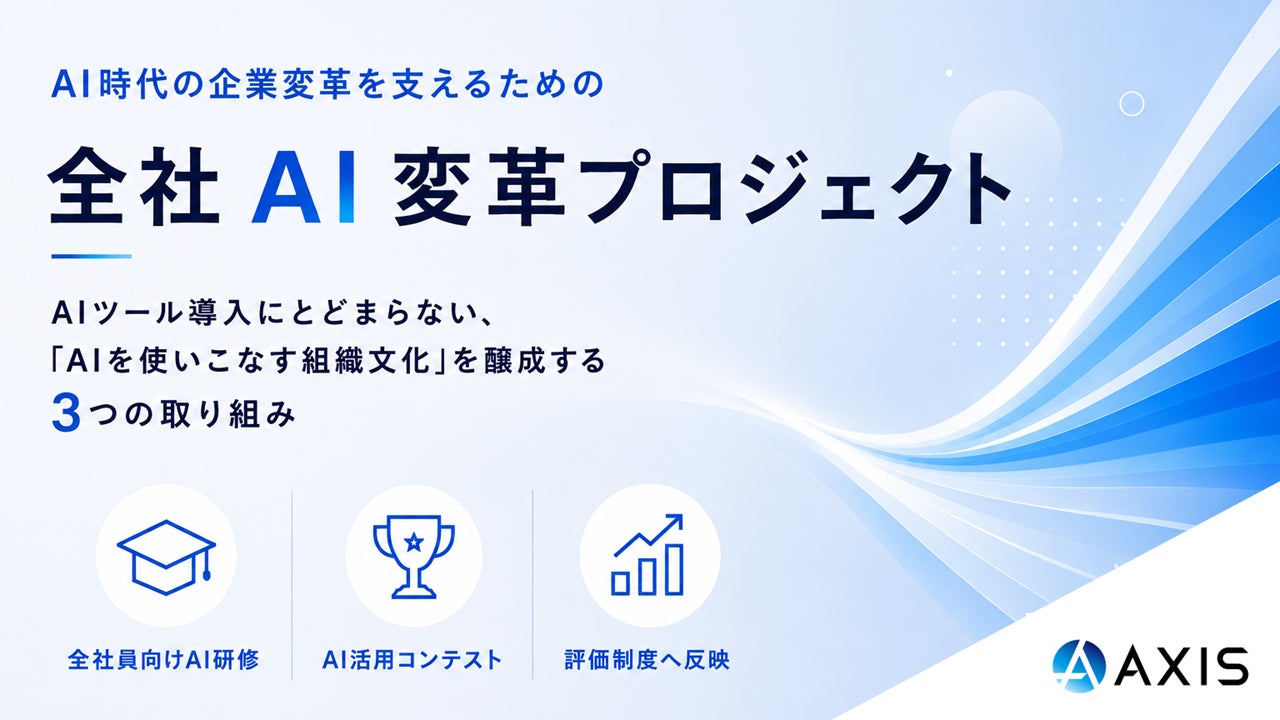 AI時代の企業変革を支えるための

全社 AI 変革プロジェクト

AIツール導入にとどまらない、
「AIを使いこなす組織文化」を醸成する
3つの取り組み

全社員向けAI研修

AI活用コンテスト

評価制度へ反映

AXIS